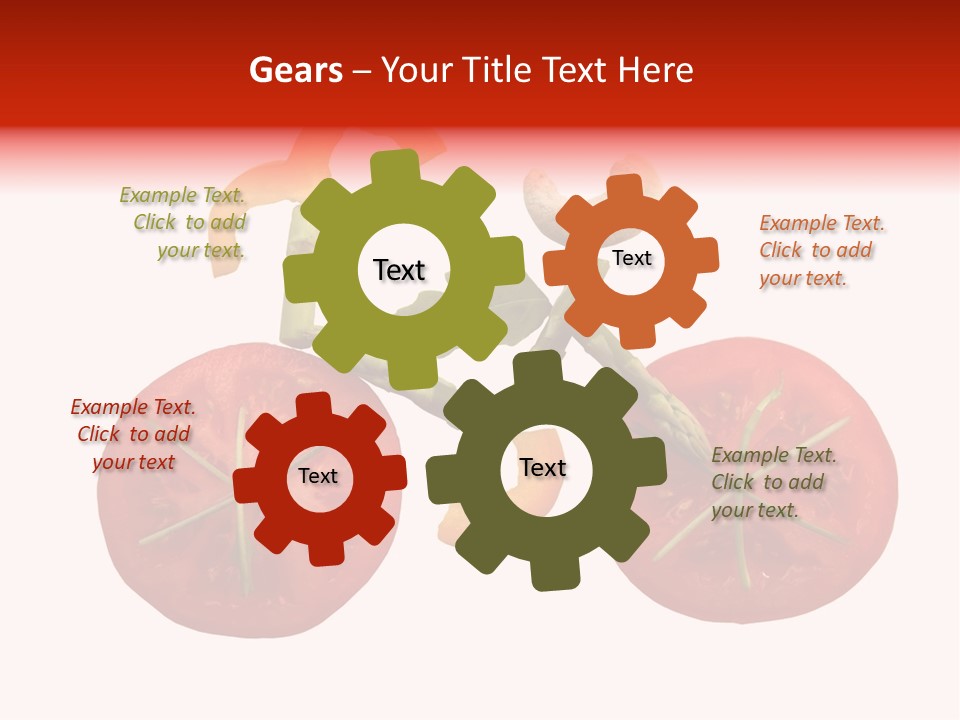 Gears – Your Title Text Here

Example Text. Click to add your text.

Text

Text

Example Text. Click to add your text.

Example Text. Click to add your text

Text

Text

Example Text. Click to add your text.